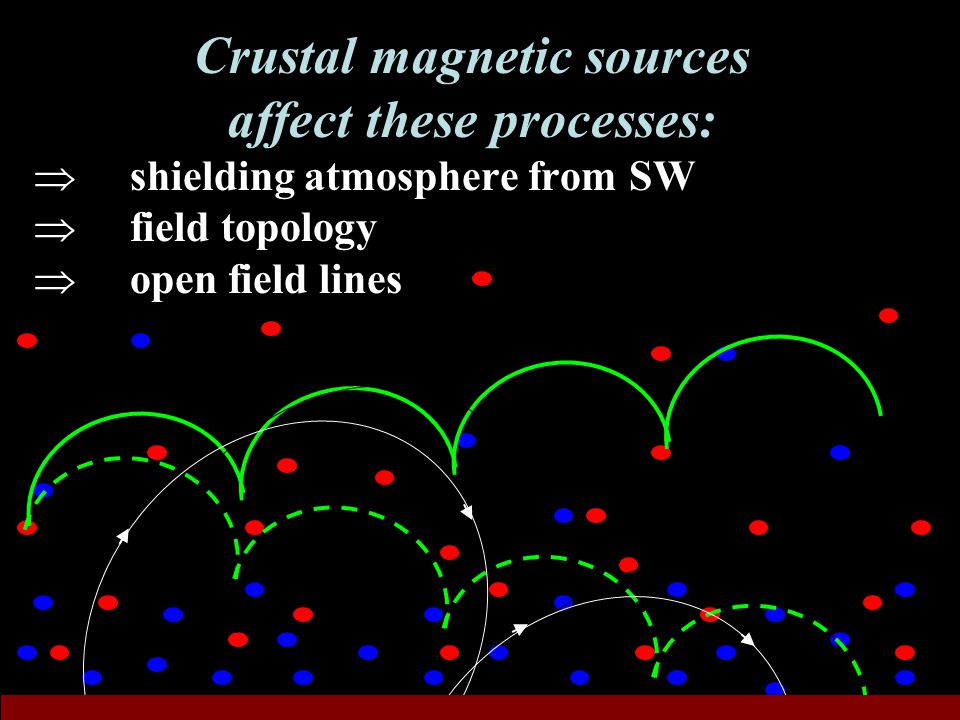 Crustal magnetic sources affect these processes:

$\Rightarrow$ shielding atmosphere from SW

$\Rightarrow$ field topology

$\Rightarrow$ open field lines